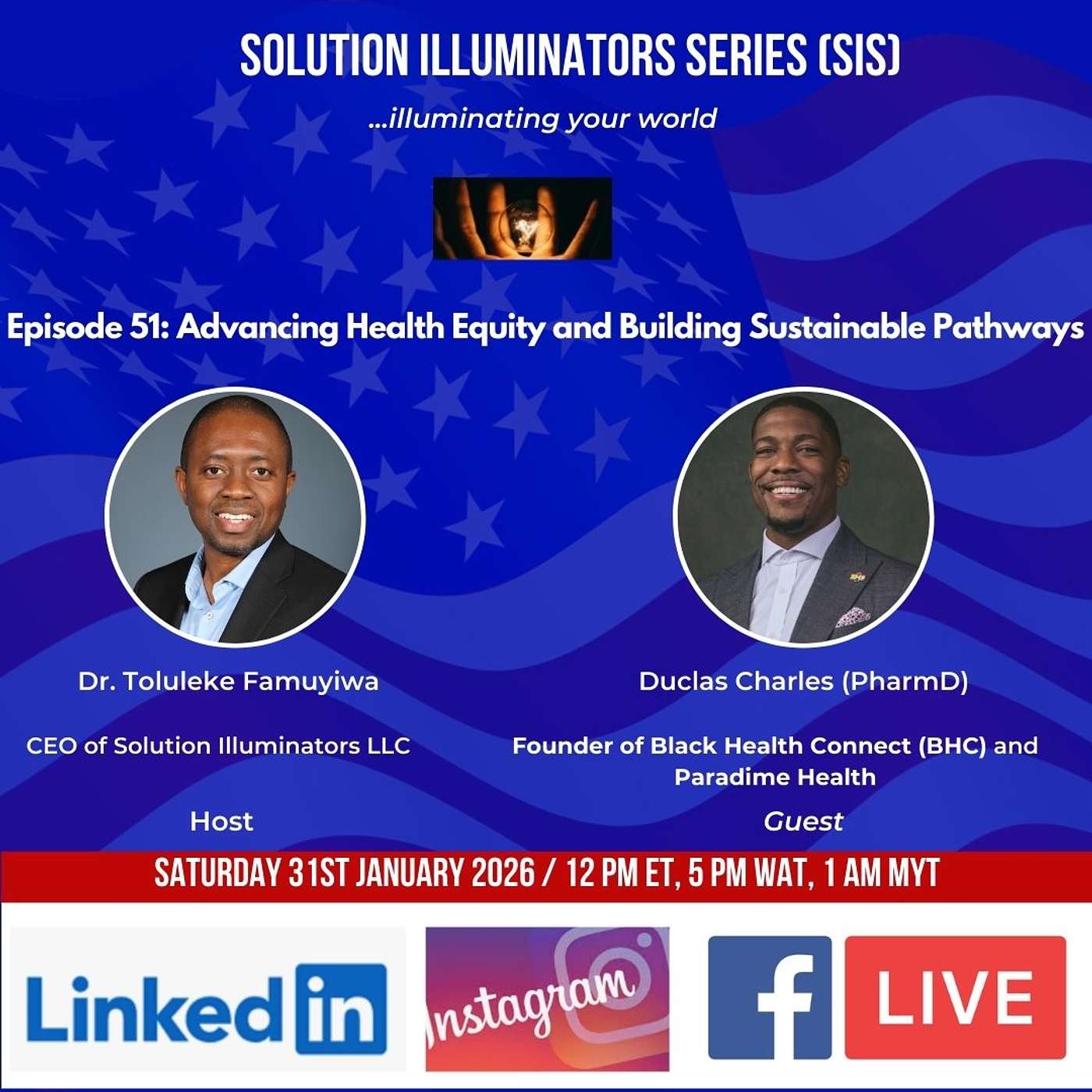 SOLUTION ILLUMINATORS SERIES (SIS)

...illuminating your world

Episode 51: Advancing Health Equity and Building Sustainable Pathways

Dr. Toluleke Famuyiwa

CEO of Solution Illuminators LLC

Host

Duclas Charles (PharmD)

Founder of Black Health Connect (BHC) and Paradime Health

Guest

SATURDAY 31ST JANUARY 2026 / 12 PM ET, 5 PM WAT, 1 AM MYT

LinkedIn

Instagram

f LIVE